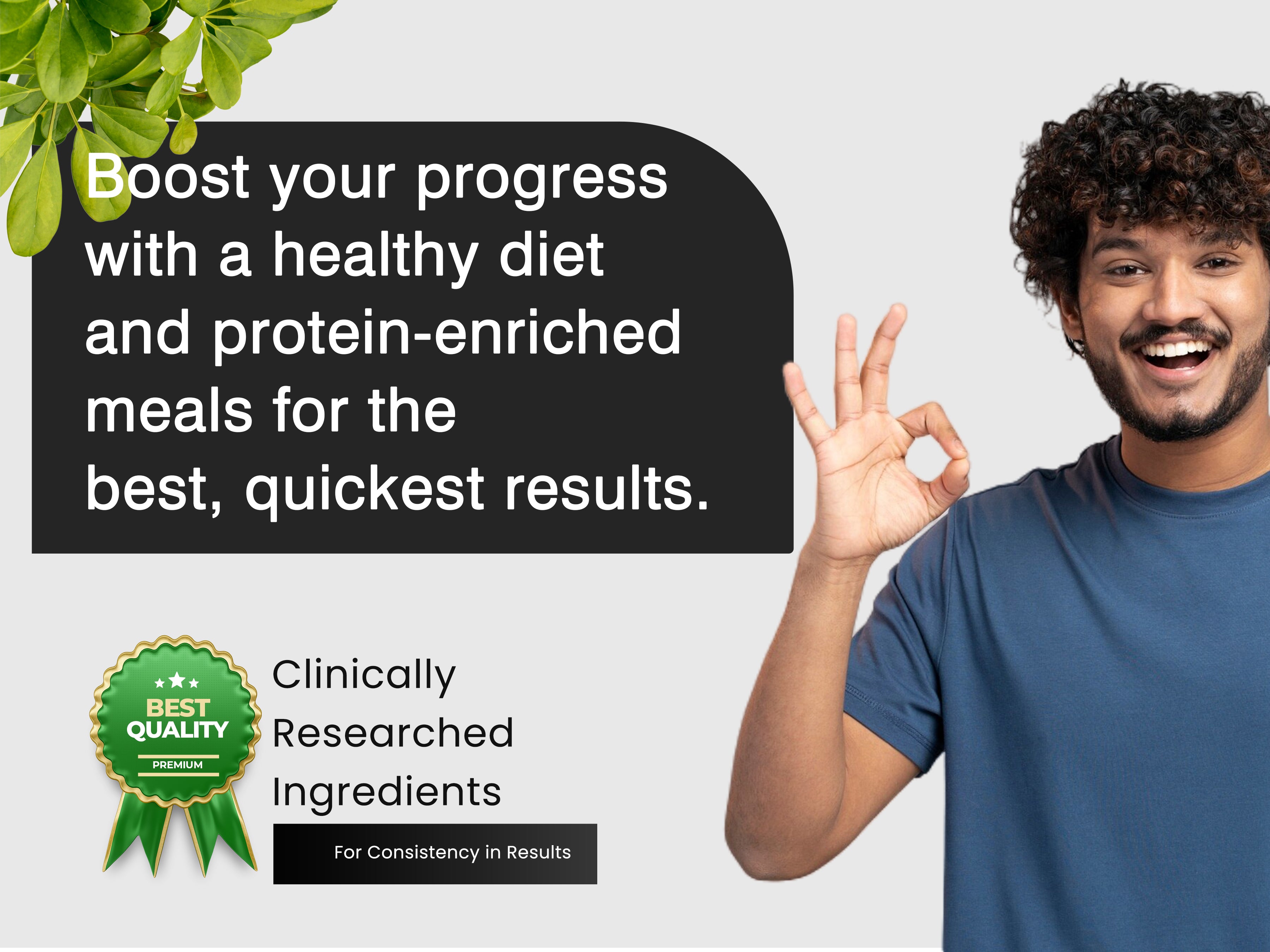 Boost your progress with a healthy diet and protein-enriched meals for the best, quickest results.

BEST QUALITY
PREMIUM

Clinically Researched Ingredients

For Consistency in Results